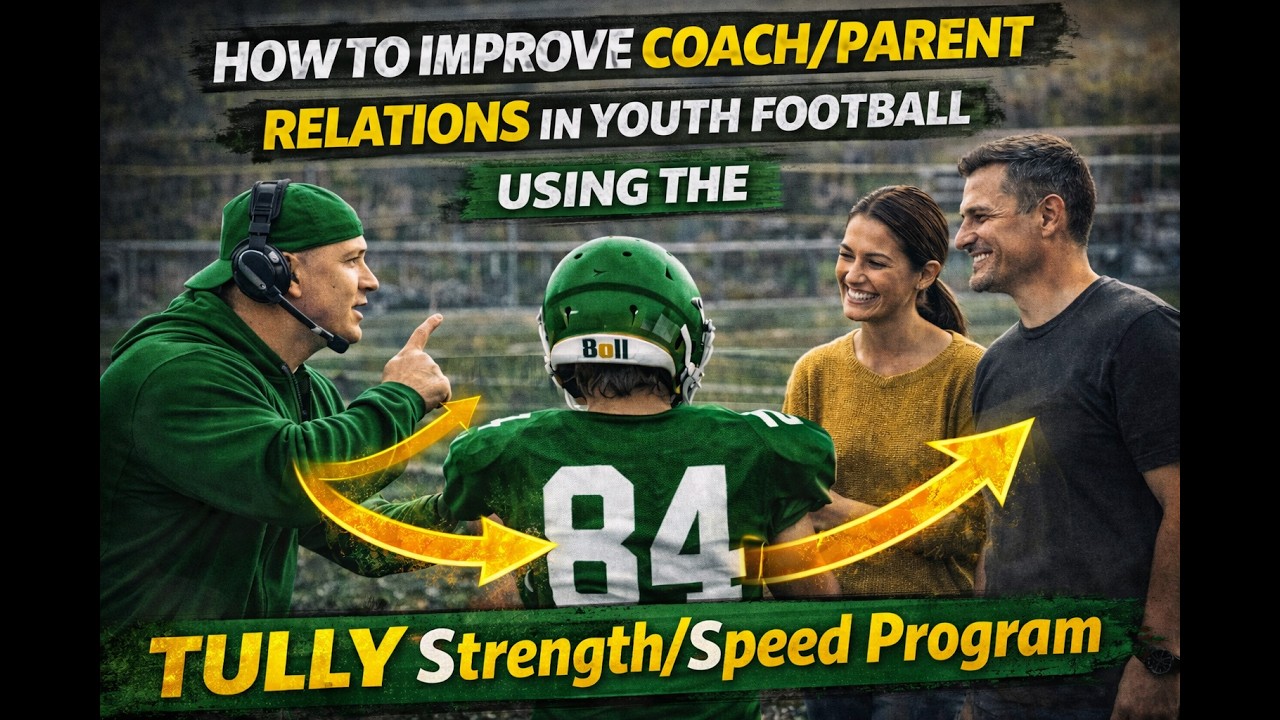 HOW TO IMPROVE COACH/PARENT RELATIONS IN YOUTH FOOTBALL USING THE

Boll

84

TULLY Strength/Speed Program